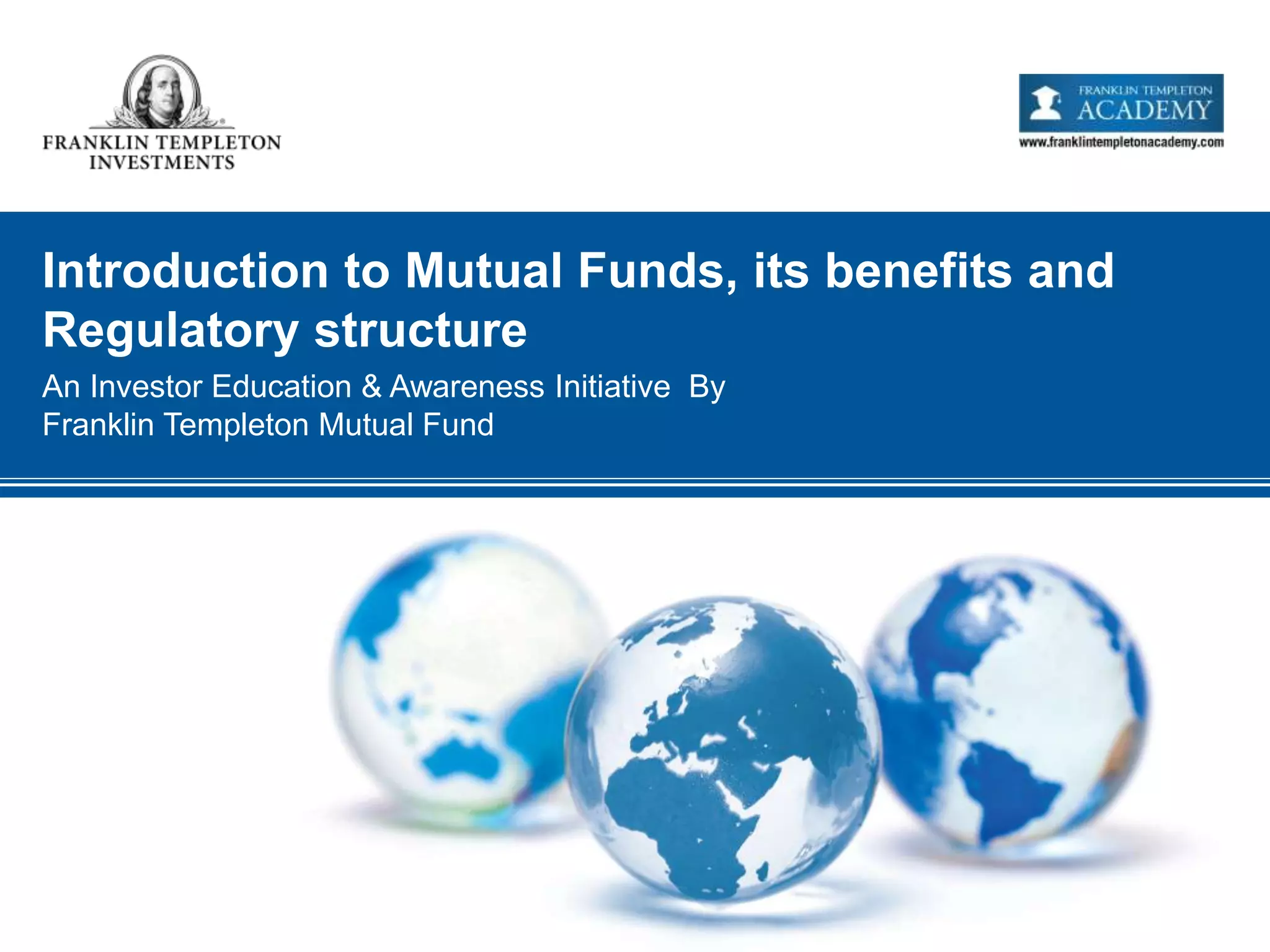 FRANKLIN TEMPLETON
INVESTMENTS

FRANKLIN TEMPLETON
ACADEMY
www.franklintempletonacademy.com

Introduction to Mutual Funds, its benefits and Regulatory structure

An Investor Education & Awareness Initiative By Franklin Templeton Mutual Fund